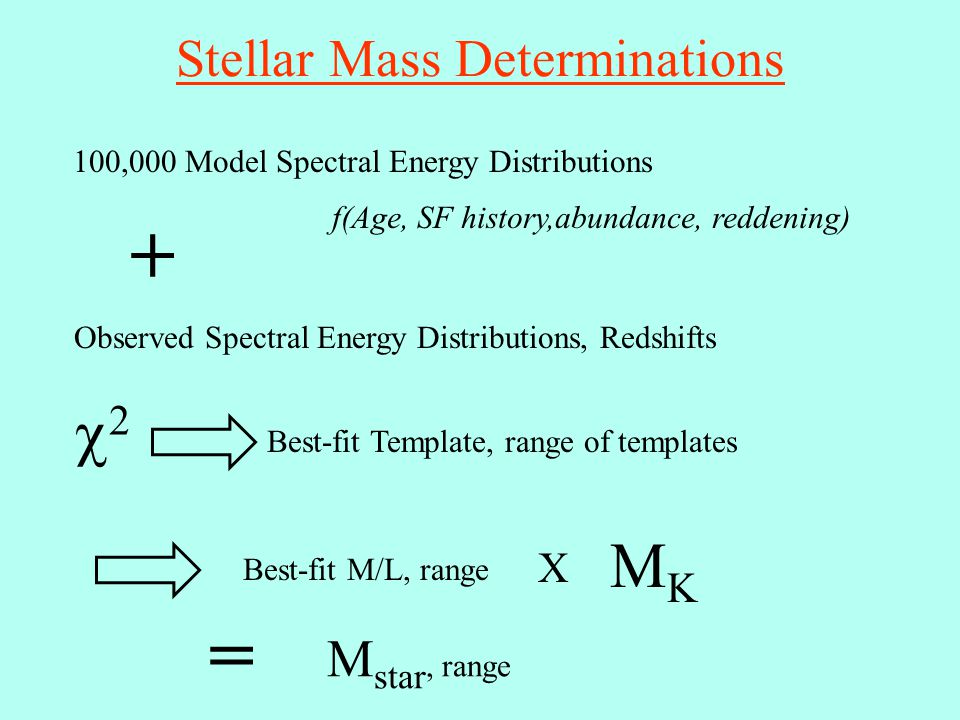 Stellar Mass Determinations

100,000 Model Spectral Energy Distributions

f(Age, SF history,abundance, reddening)

+

Observed Spectral Energy Distributions, Redshifts

$\chi^2$ Best-fit Template, range of templates

Best-fit M/L, range X $M_K$

= $M_{star}$, range